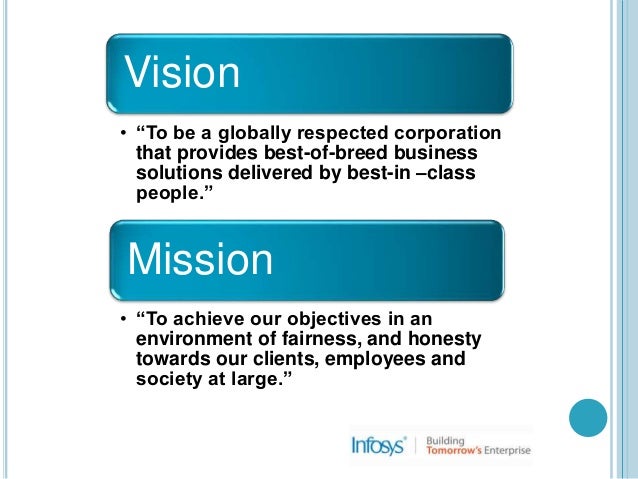 Vision

• “To be a globally respected corporation that provides best-of-breed business solutions delivered by best-in –class people.”

Mission

• “To achieve our objectives in an environment of fairness, and honesty towards our clients, employees and society at large.”

Infosys® | Building Tomorrow's Enterprise